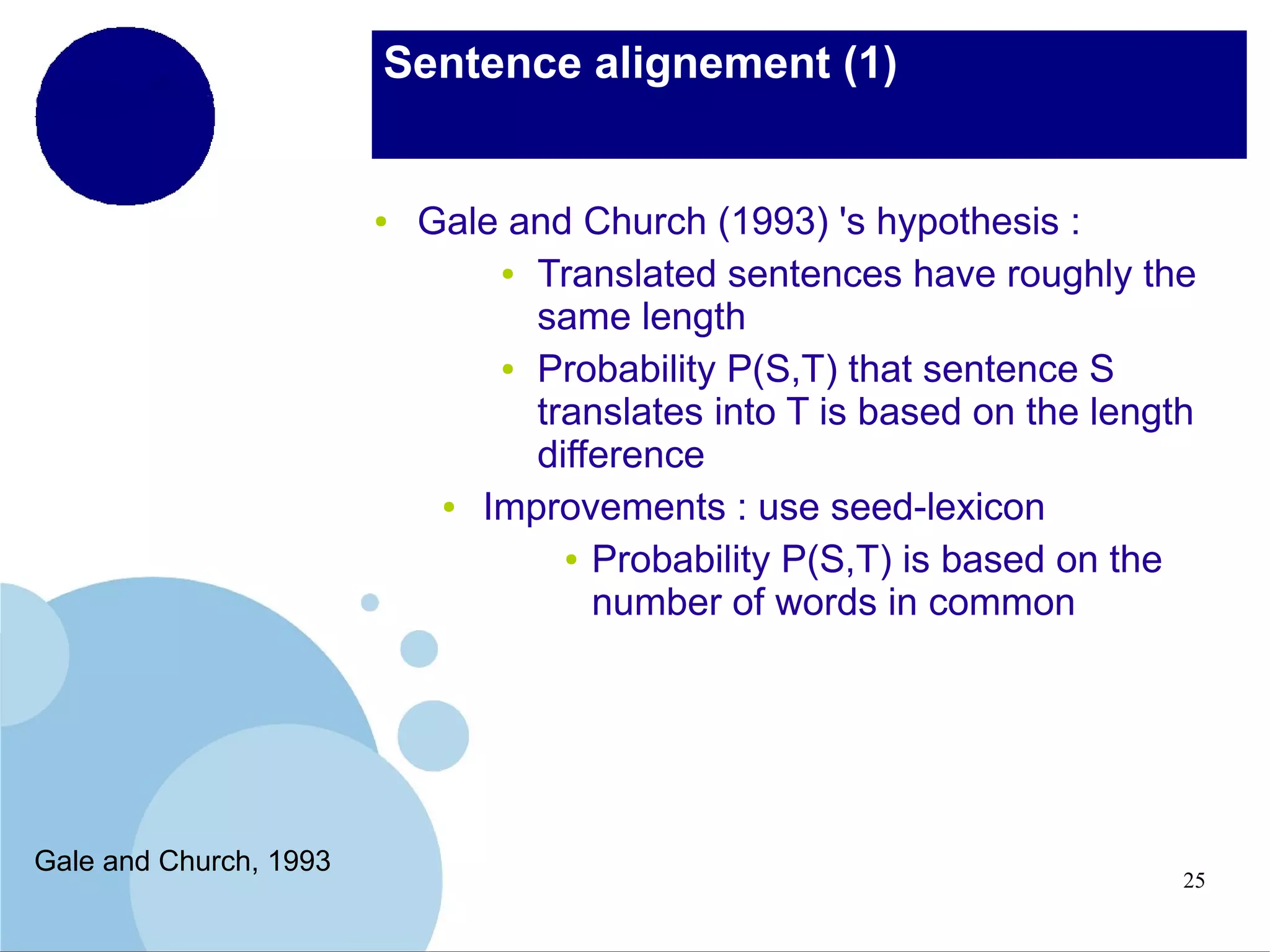 Sentence alignement (1)

• Gale and Church (1993) 's hypothesis :
  • Translated sentences have roughly the same length
  • Probability P(S,T) that sentence S translates into T is based on the length difference
• Improvements : use seed-lexicon
  • Probability P(S,T) is based on the number of words in common

Gale and Church, 1993

25